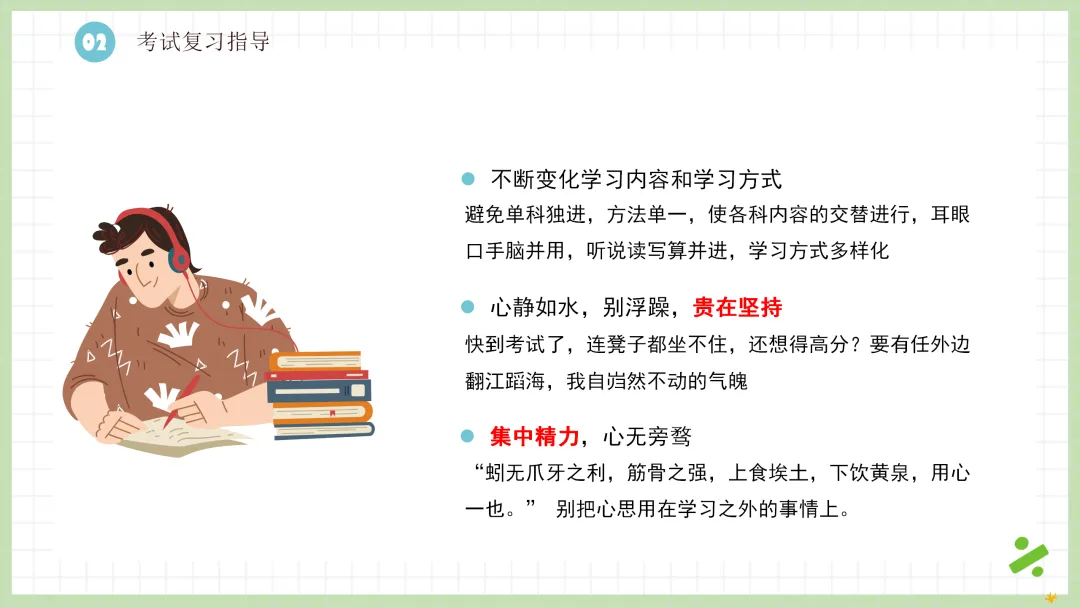 02 考试复习指导

不断变化学习内容和学习方式

避免单科独进，方法单一，使各科内容的交替进行，耳眼口手脑并用，听说读写算并进，学习方式多样化

心静如水，别浮躁，贵在坚持

快到考试了，连凳子都坐不住，还想得高分？要有任外边翻江蹈海，我自岿然不动的气魄

集中精力，心无旁骛

“蚓无爪牙之利，筋骨之强，上食埃土，下饮黄泉，用心一也。” 别把心思用在学习之外的事情上。